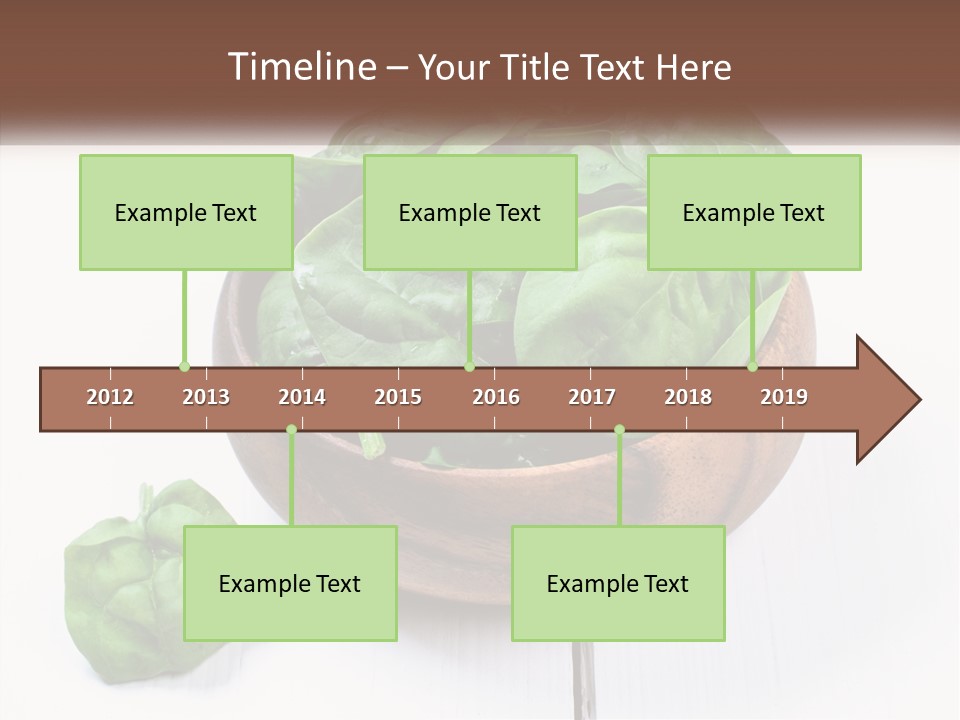 Timeline – Your Title Text Here

Example Text

Example Text

Example Text

2012 2013 2014 2015 2016 2017 2018 2019

Example Text

Example Text